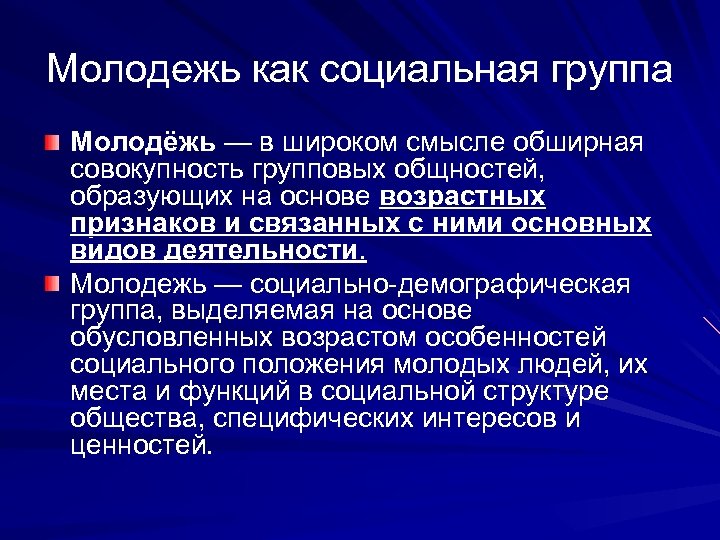 Молодежь как социальная группа

Молодёжь — в широком смысле обширная совокупность групповых общностей, образующих на основе возрастных признаков и связанных с ними основных видов деятельности.

Молодежь — социально-демографическая группа, выделяемая на основе обусловленных возрастом особенностей социального положения молодых людей, их места и функций в социальной структуре общества, специфических интересов и ценностей.